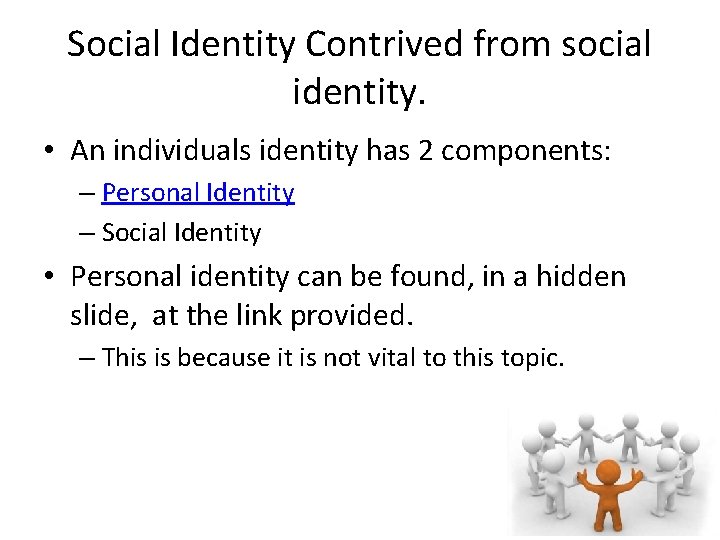 Social Identity Contrived from social identity.

• An individuals identity has 2 components:
– Personal Identity
– Social Identity

• Personal identity can be found, in a hidden slide, at the link provided.
– This is because it is not vital to this topic.